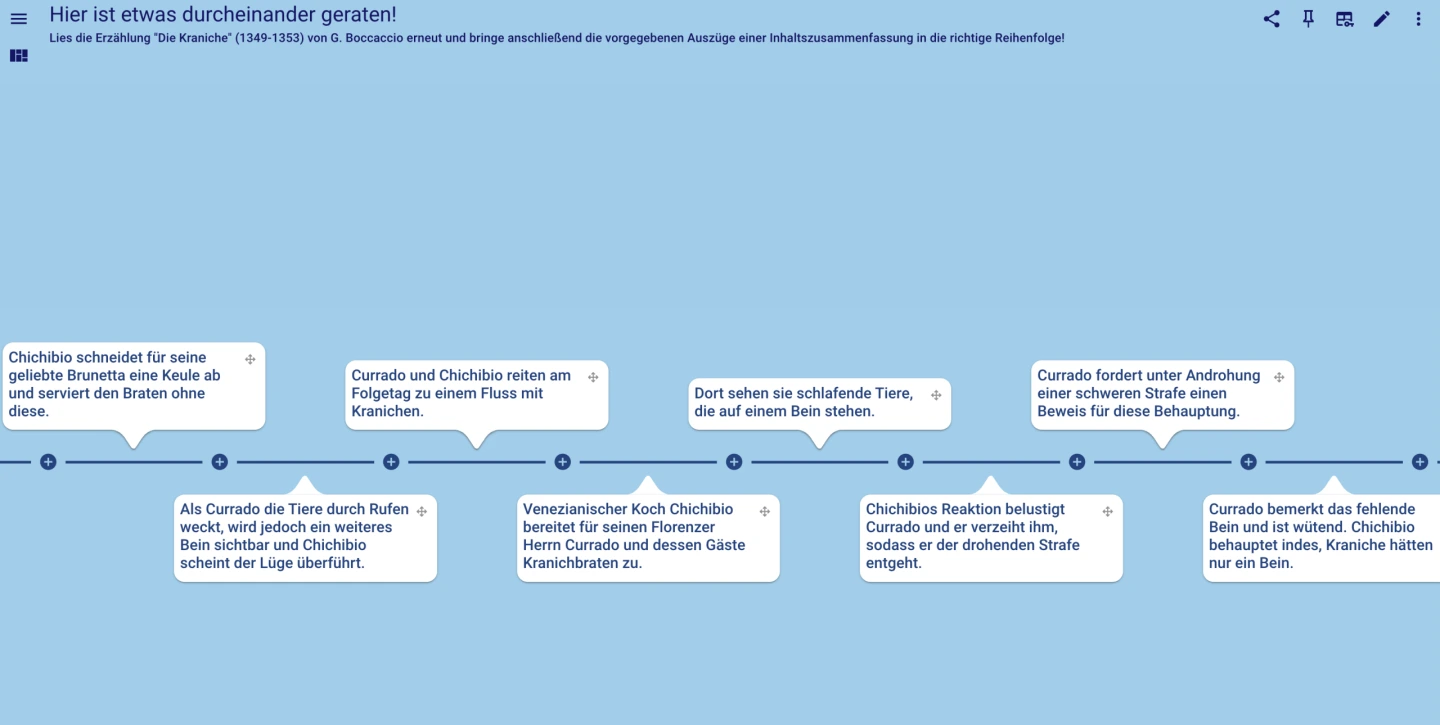 Hier ist etwas durcheinander geraten!

Lies die Erzählung "Die Kraniche" (1349-1353) von G. Boccaccio erneut und bringe anschließend die vorgegebenen Auszüge einer Inhaltszusammenfassung in die richtige Reihenfolge!

Chichibio schneidet für seine geliebte Brunetta eine Keule ab und serviert den Braten ohne diese.

Als Currado die Tiere durch Rufen weckt, wird jedoch ein weiteres Bein sichtbar und Chichibio scheint der Lüge überführt.

Currado und Chichibio reiten am Folgetag zu einem Fluss mit Kranichen.

Venezianischer Koch Chichibio bereitet für seinen Florenzer Herrn Currado und dessen Gäste Kranichbraten zu.

Dort sehen sie schlafende Tiere, die auf einem Bein stehen.

Chichibios Reaktion belustigt Currado und er verzeiht ihm, sodass er der drohenden Strafe entgeht.

Currado fordert unter Androhung einer schweren Strafe einen Beweis für diese Behauptung.

Currado bemerkt das fehlende Bein und ist wütend. Chichibio behauptet indes, Kraniche hätten nur ein Bein.